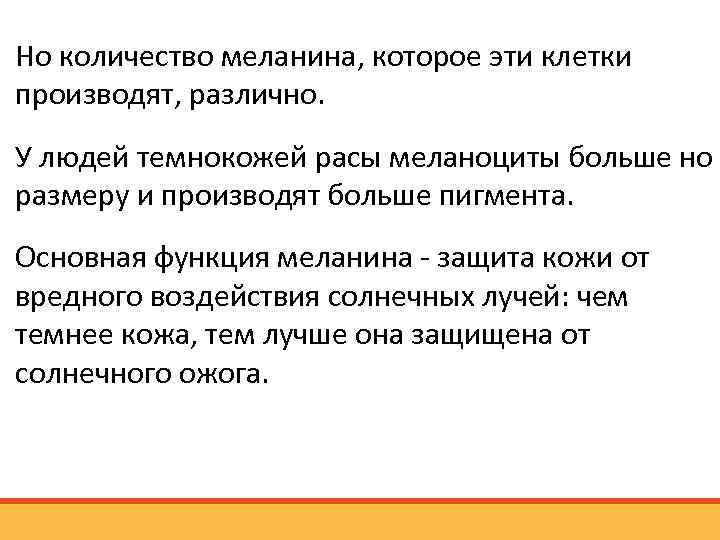 Но количество меланина, которое эти клетки производят, различно.

У людей темнокожей расы меланоциты больше но размеру и производят больше пигмента.

Основная функция меланина - защита кожи от вредного воздействия солнечных лучей: чем темнее кожа, тем лучше она защищена от солнечного ожога.